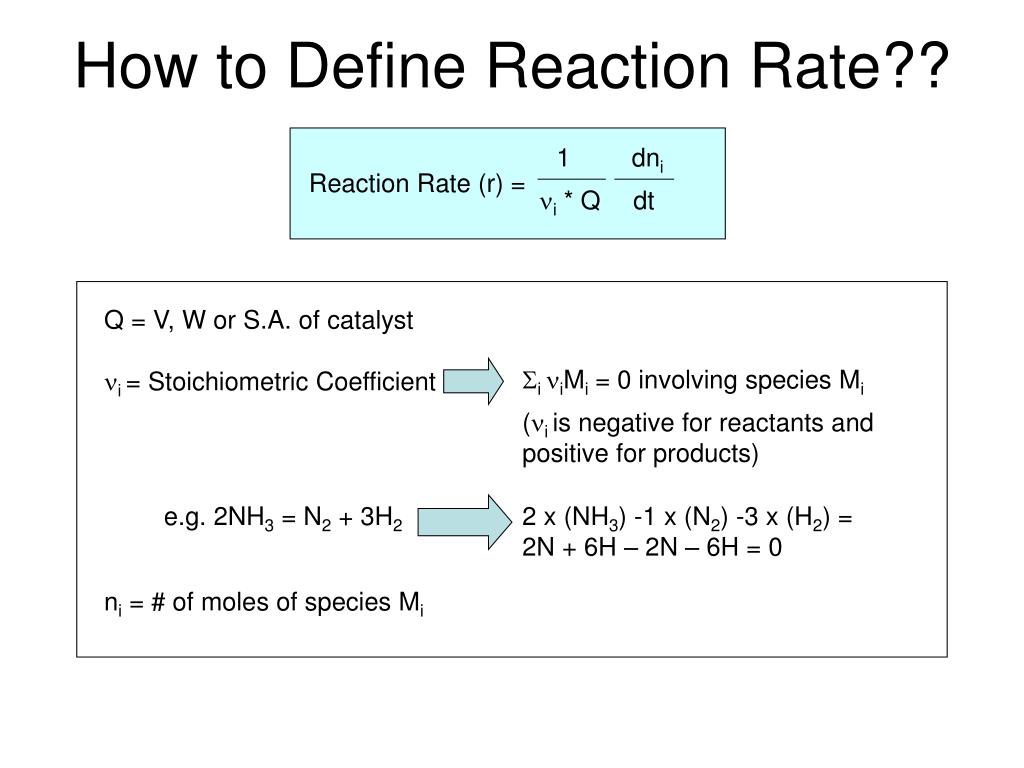 How to Define Reaction Rate??

Reaction Rate (r) = $\frac{1}{\nu_i * Q} \frac{dn_i}{dt}$

Q = V, W or S.A. of catalyst

$\nu_i$ = Stoichiometric Coefficient

$\Sigma_i \nu_i M_i = 0$ involving species $M_i$

($\nu_i$ is negative for reactants and positive for products)

e.g. $2NH_3 = N_2 + 3H_2$

2 x ($NH_3$) -1 x ($N_2$) -3 x ($H_2$) = 2N + 6H – 2N – 6H = 0

$n_i$ = # of moles of species $M_i$